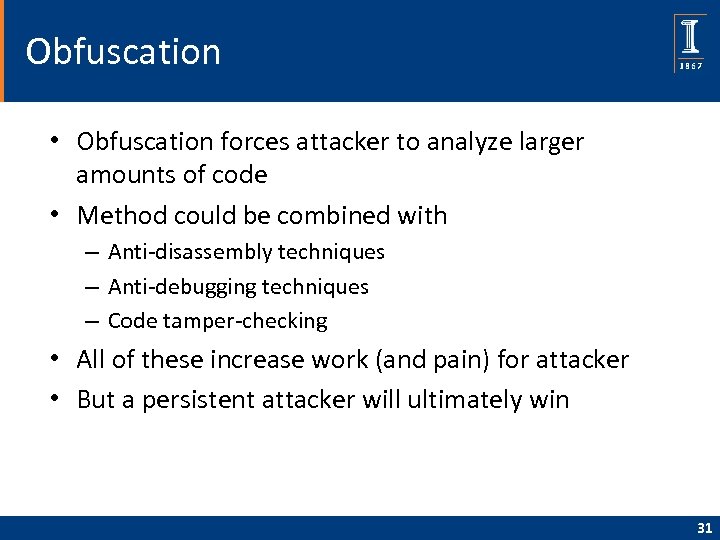 Obfuscation

I
1867

• Obfuscation forces attacker to analyze larger amounts of code
• Method could be combined with
– Anti-disassembly techniques
– Anti-debugging techniques
– Code tamper-checking
• All of these increase work (and pain) for attacker
• But a persistent attacker will ultimately win

31